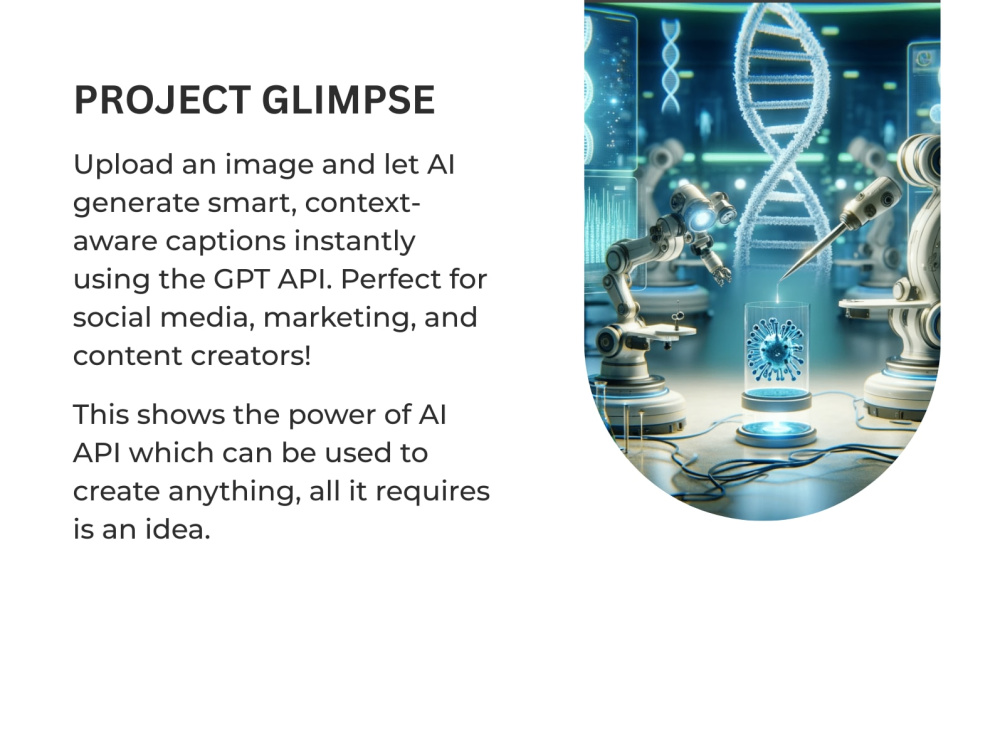 PROJECT GLIMPSE

Upload an image and let AI generate smart, context-aware captions instantly using the GPT API. Perfect for social media, marketing, and content creators!

This shows the power of AI API which can be used to create anything, all it requires is an idea.